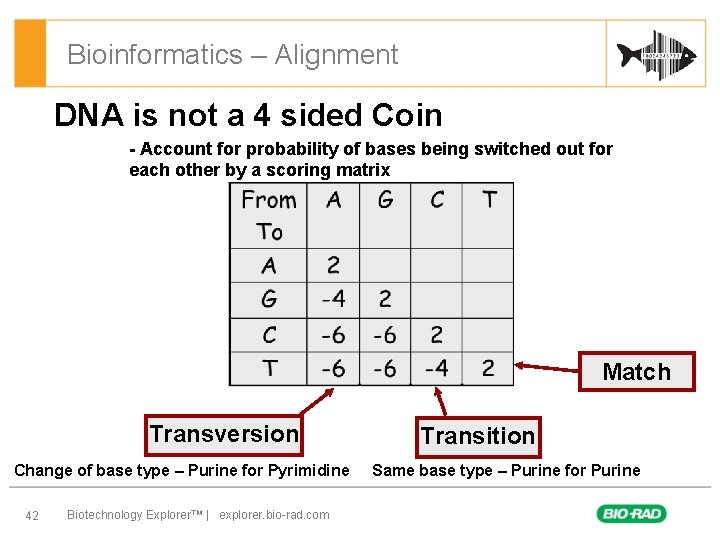 Bioinformatics – Alignment

DNA is not a 4 sided Coin

- Account for probability of bases being switched out for each other by a scoring matrix

| From To | A | G | C | T |
|---|---|---|---|---|
| A | 2 | | | |
| G | -4 | 2 | | |
| C | -6 | -6 | 2 | |
| T | -6 | -6 | -4 | 2 |

Match

Transversion

Transition

Change of base type – Purine for Pyrimidine

Same base type – Purine for Purine

42 Biotechnology Explorer™ | explorer.bio-rad.com

BIO-RAD